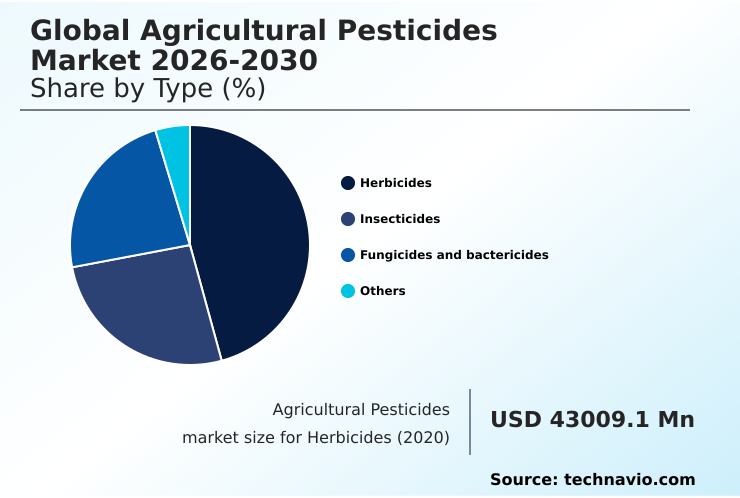 Global Agricultural Pesticides Market 2026-2030
Share by Type (%)

Herbicides
Insecticides
Fungicides and bactericides
Others

Agricultural Pesticides market size for Herbicides (2020)

USD 43009.1 Mn

Source: technavio.com